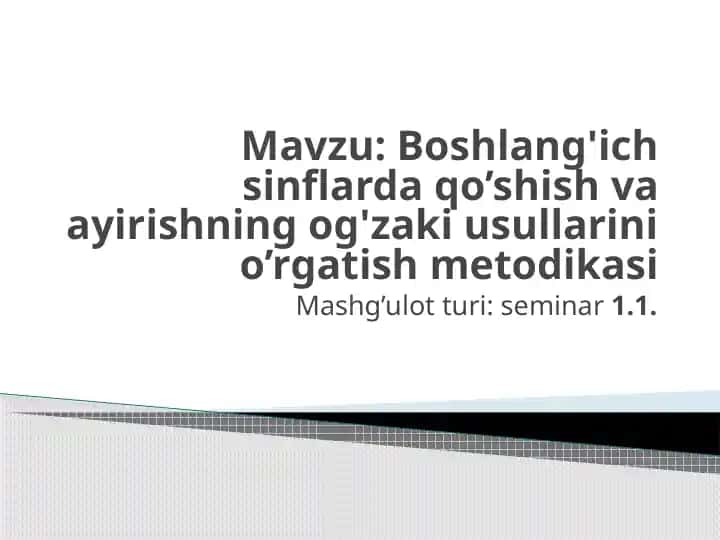 Mavzu: Boshlang'ich sinflarda qo’shish va ayirishning og'zaki usullarini o’rgatish metodikasi

Mashg’ulot turi: seminar 1.1.